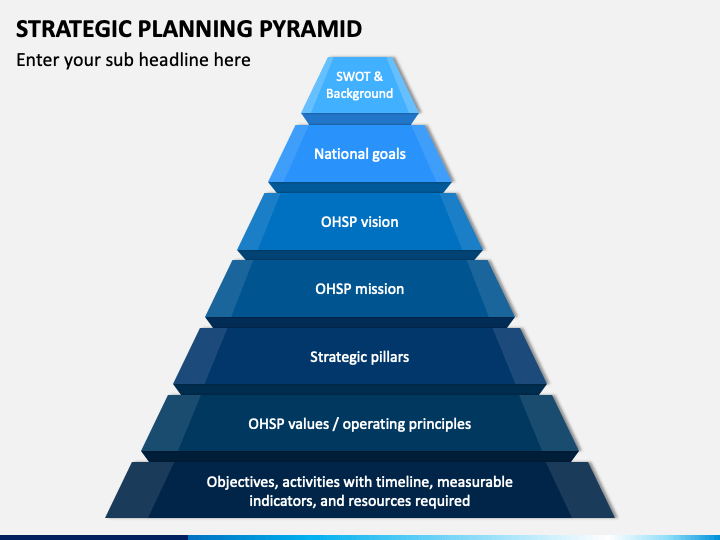 STRATEGIC PLANNING PYRAMID

Enter your sub headline here

SWOT & Background

National goals

OHSP vision

OHSP mission

Strategic pillars

OHSP values / operating principles

Objectives, activities with timeline, measurable indicators, and resources required